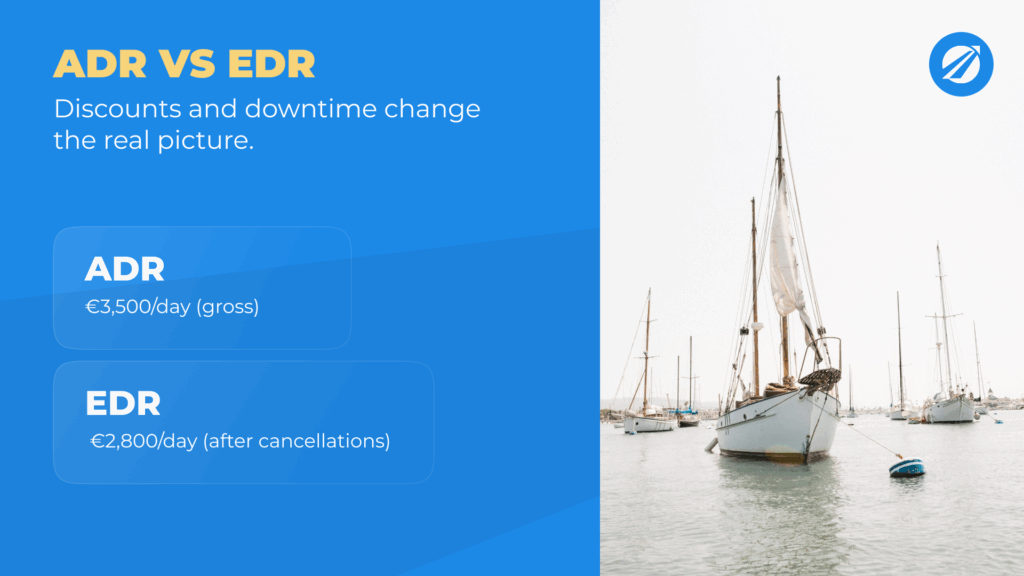 ADR VS EDR

Discounts and downtime change the real picture.

ADR
€3,500/day (gross)

EDR
€2,800/day (after cancellations)